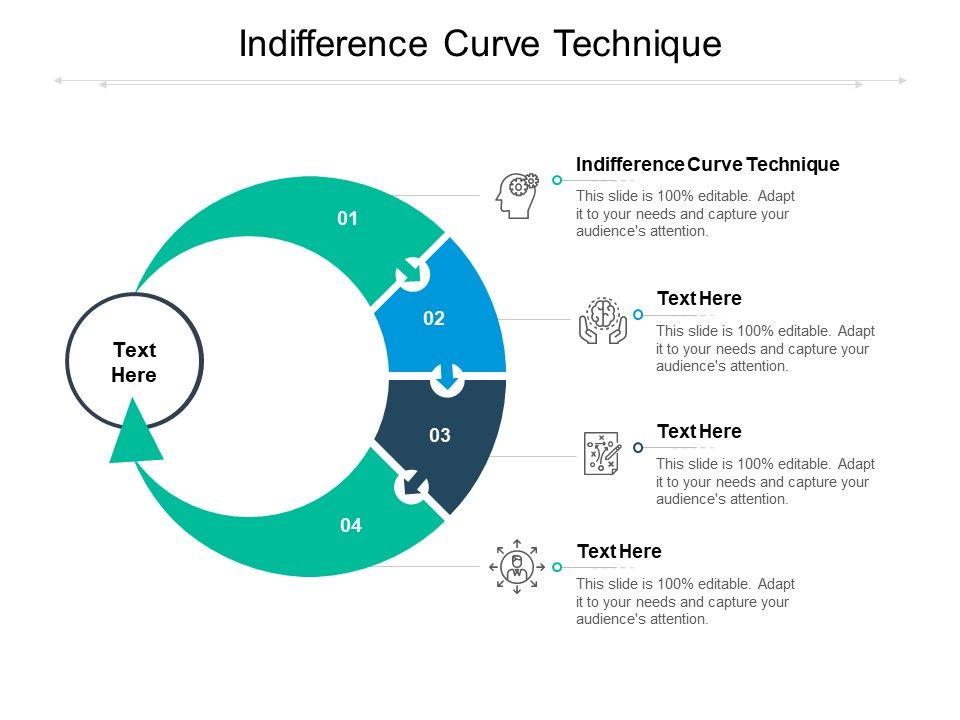 Indifference Curve Technique

Text Here

01

02

03

04

Indifference Curve Technique
This slide is 100% editable. Adapt it to your needs and capture your audience's attention.

Text Here
This slide is 100% editable. Adapt it to your needs and capture your audience's attention.

Text Here
This slide is 100% editable. Adapt it to your needs and capture your audience's attention.

Text Here
This slide is 100% editable. Adapt it to your needs and capture your audience's attention.